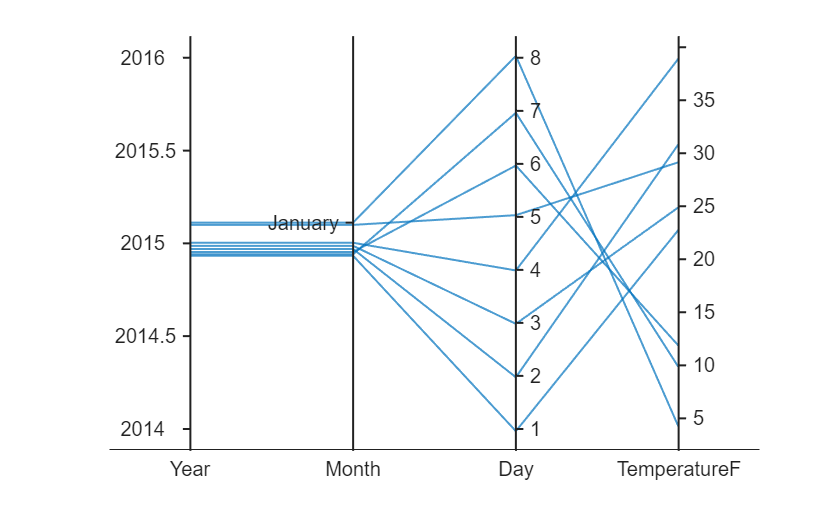 2016
2015.5
2015
2014.5
2014
January
8
7
6
5
4
3
2
1
35
30
25
20
15
10
5
Year
Month
Day
TemperatureF